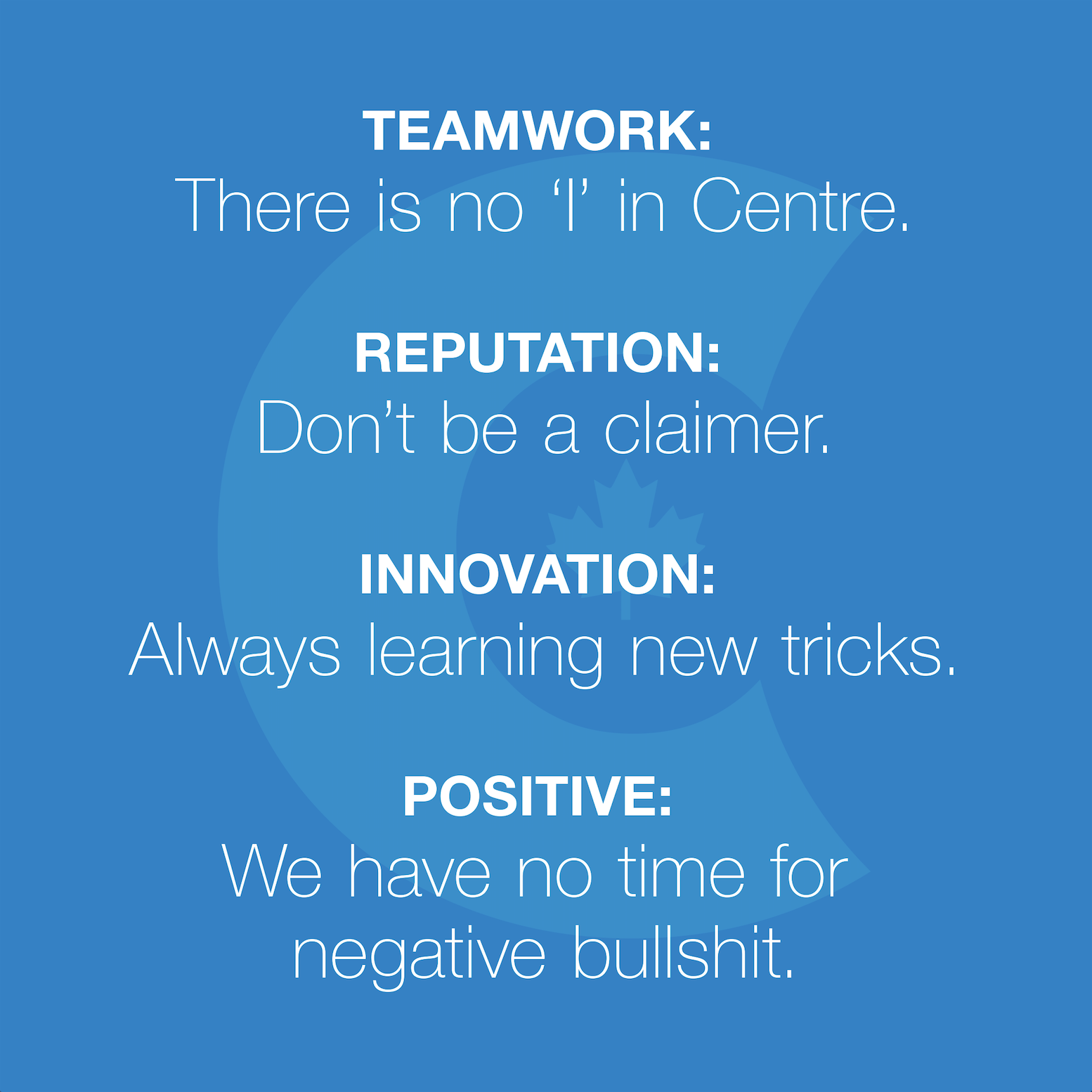 TEAMWORK:
There is no ‘I’ in Centre.

REPUTATION:
Don’t be a claimer.

INNOVATION:
Always learning new tricks.

POSITIVE:
We have no time for negative bullshit.